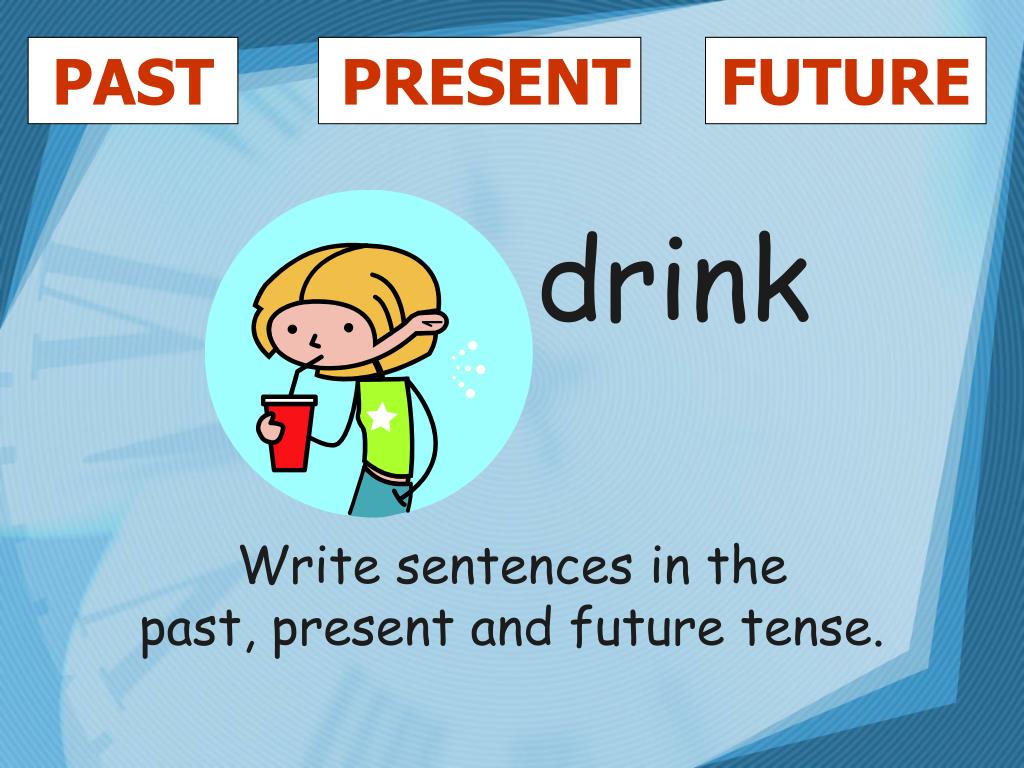 PAST

PRESENT

FUTURE

drink

Write sentences in the past, present and future tense.